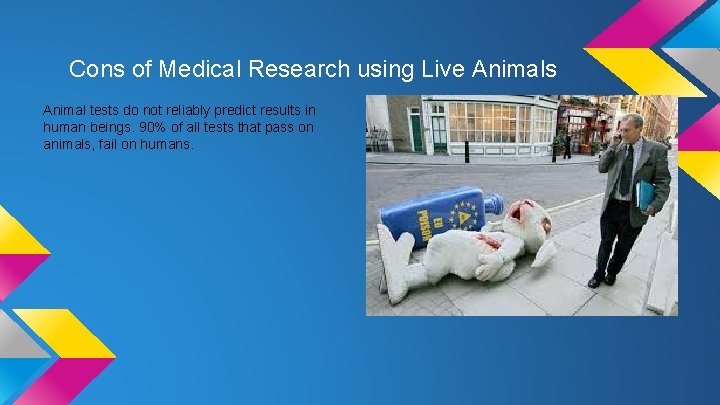 Cons of Medical Research using Live Animals

Animal tests do not reliably predict results in human beings. 90% of all tests that pass on animals, fail on humans.

EU
POISON